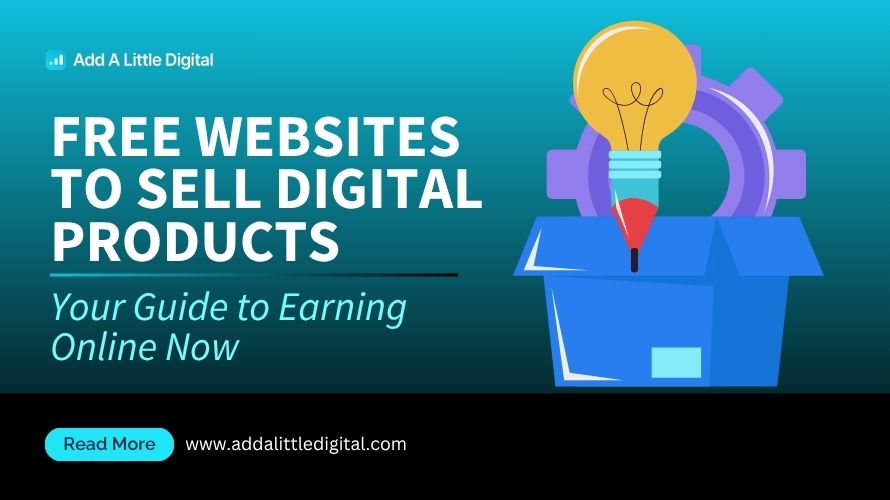 Add A Little Digital

FREE WEBSITES TO SELL DIGITAL PRODUCTS

Your Guide to Earning Online Now

Read More

www.addalittledigital.com